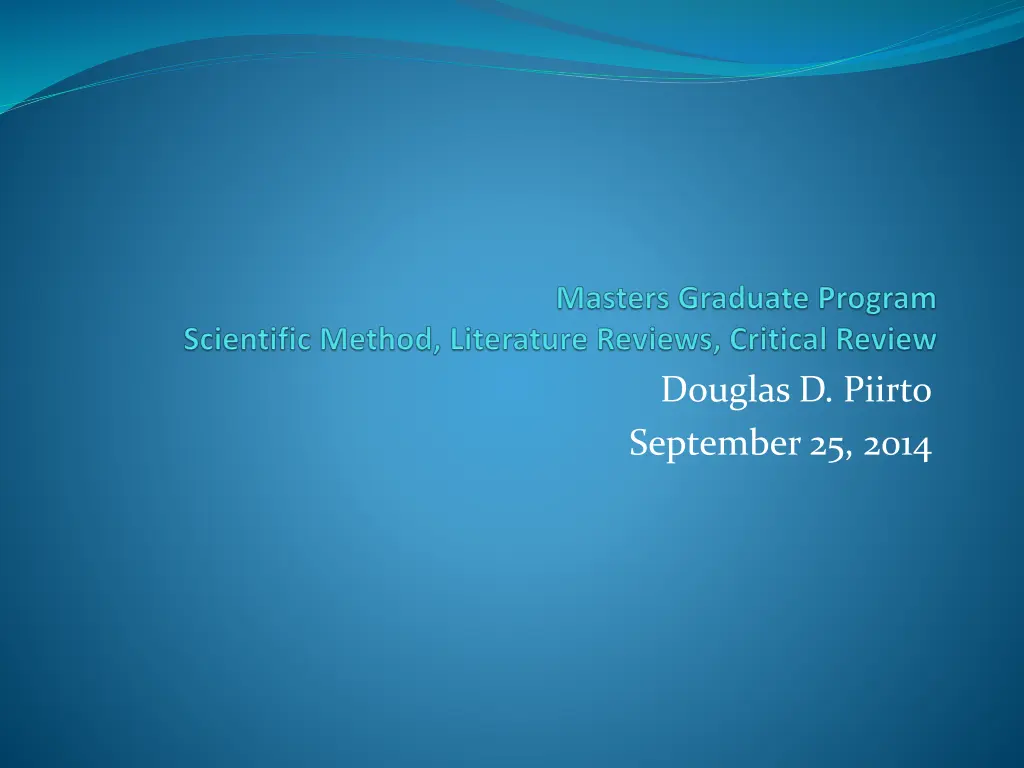 Masters Graduate Program
Scientific Method, Literature Reviews, Critical Review

Douglas D. Piirto
September 25, 2014